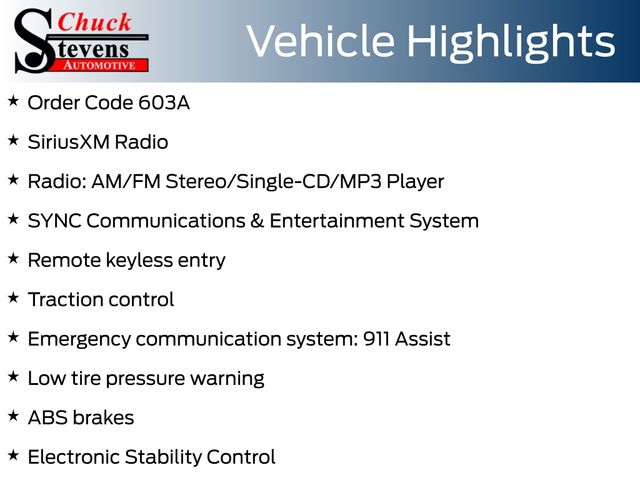 Chuck Stevens AUTOMOTIVE

Vehicle Highlights

★ Order Code 603A

★ SiriusXM Radio

★ Radio: AM/FM Stereo/Single-CD/MP3 Player

★ SYNC Communications & Entertainment System

★ Remote keyless entry

★ Traction control

★ Emergency communication system: 911 Assist

★ Low tire pressure warning

★ ABS brakes

★ Electronic Stability Control